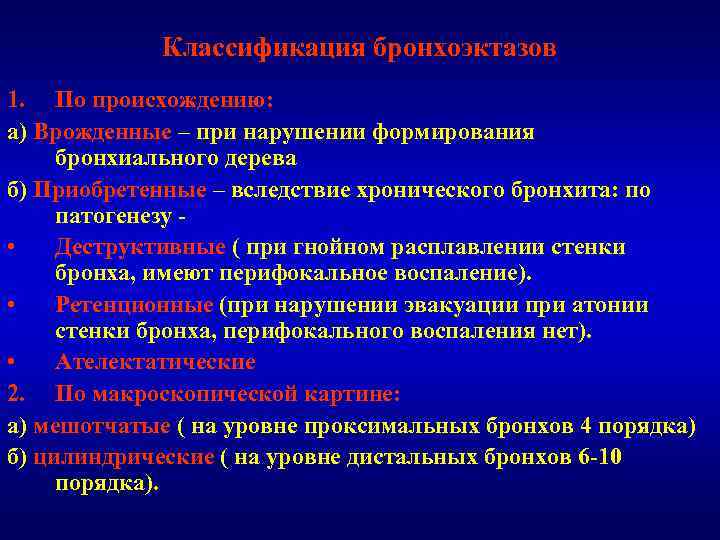 Классификация бронхоэктазов

1. По происхождению:

а) Врожденные – при нарушении формирования бронхиального дерева

б) Приобретенные – вследствие хронического бронхита: по патогенезу -

• Деструктивные ( при гнойном расплавлении стенки бронха, имеют перифокальное воспаление).

• Ретенционные (при нарушении эвакуации при атонии стенки бронха, перифокального воспаления нет).

• Ателектатические

2. По макроскопической картине:

а) мешотчатые ( на уровне проксимальных бронхов 4 порядка)

б) цилиндрические ( на уровне дистальных бронхов 6-10 порядка).